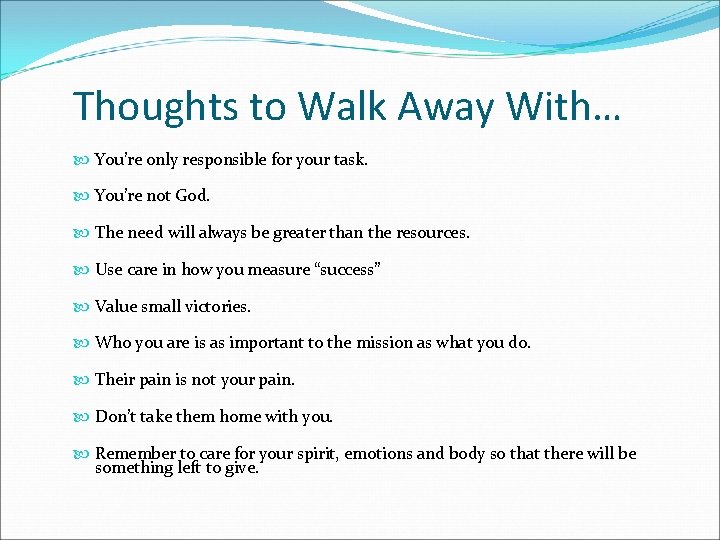 Thoughts to Walk Away With…

You're only responsible for your task.

You're not God.

The need will always be greater than the resources.

Use care in how you measure "success"

Value small victories.

Who you are is as important to the mission as what you do.

Their pain is not your pain.

Don't take them home with you.

Remember to care for your spirit, emotions and body so that there will be something left to give.